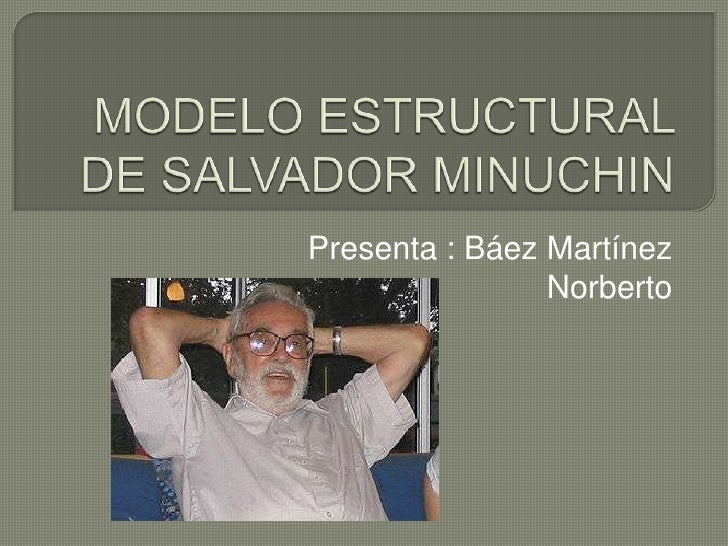 MODELO ESTRUCTURAL DE SALVADOR MINUCHIN

Presenta : Báez Martínez Norberto